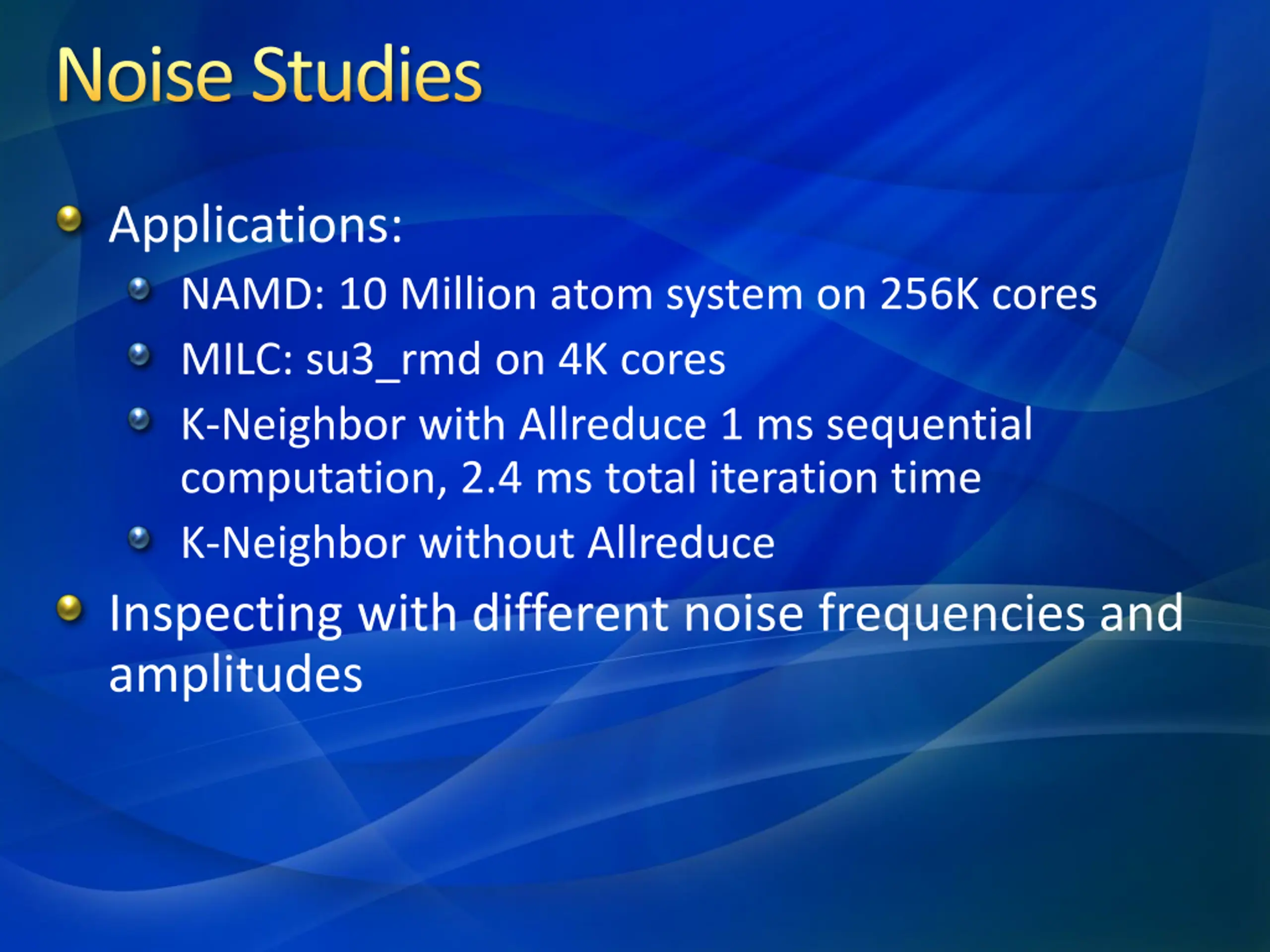 Noise Studies

Applications:

NAMD: 10 Million atom system on 256K cores

MILC: su3_rmd on 4K cores

K-Neighbor with Allreduce 1 ms sequential computation, 2.4 ms total iteration time

K-Neighbor without Allreduce

Inspecting with different noise frequencies and amplitudes